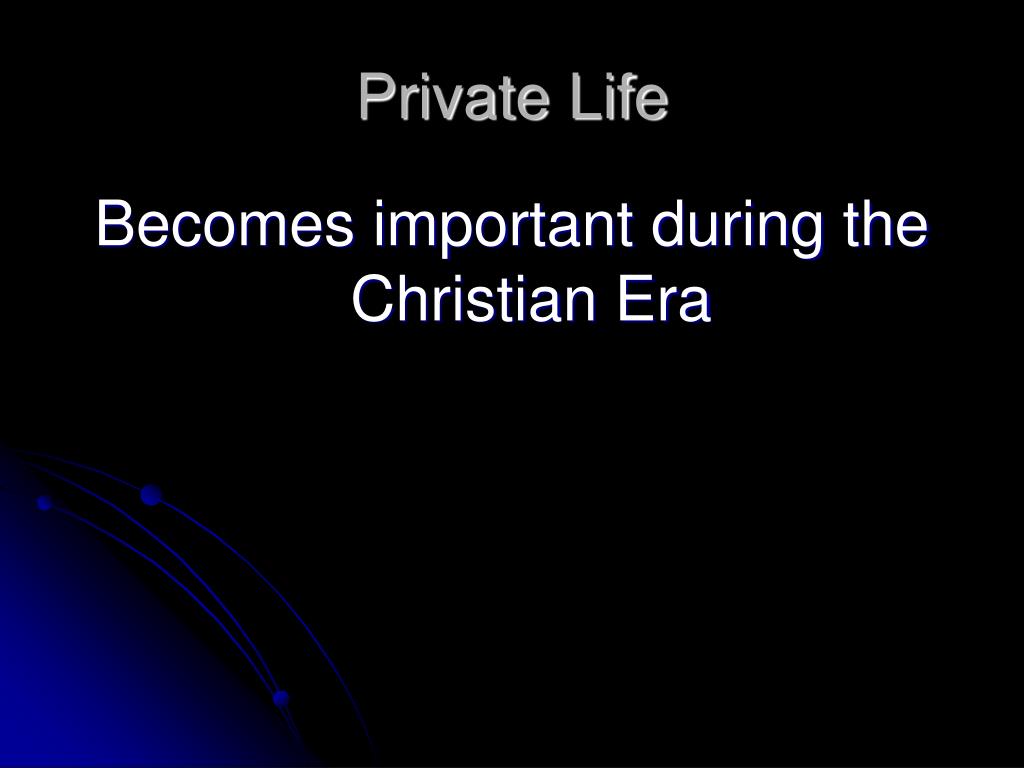 Private Life

Becomes important during the Christian Era